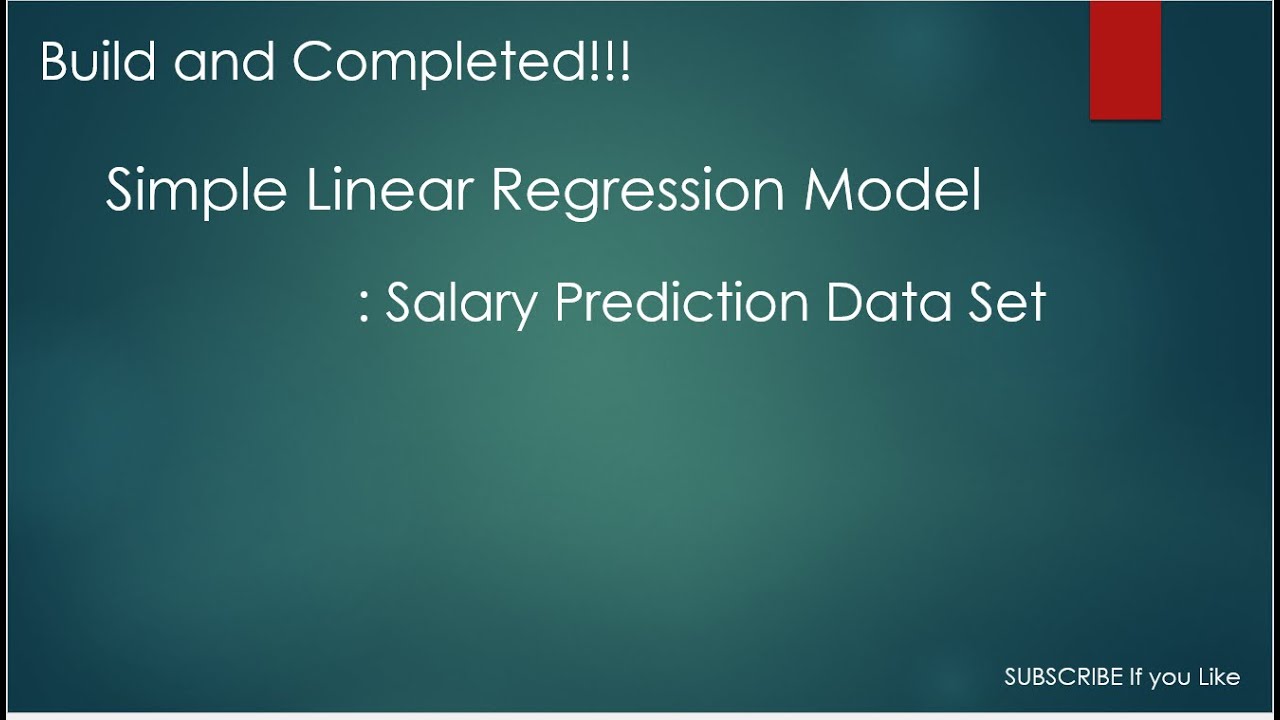 Build and Completed!!!

Simple Linear Regression Model

: Salary Prediction Data Set

SUBSCRIBE If you Like